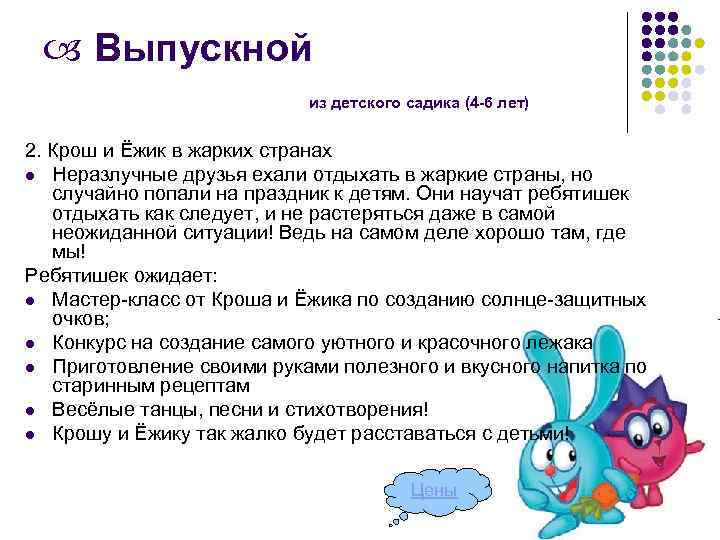 Выпускной

из детского садика (4-6 лет)

2. Крош и Ёжик в жарких странах

- Неразлучные друзья ехали отдыхать в жаркие страны, но случайно попали на праздник к детям. Они научат ребятишек отдыхать как следует, и не растеряться даже в самой неожиданной ситуации! Ведь на самом деле хорошо там, где мы!

Ребятишек ожидает:

- Мастер-класс от Кроша и Ёжика по созданию солнце-защитных очков;
- Конкурс на создание самого уютного и красочного лежака
- Приготовление своими руками полезного и вкусного напитка по старинным рецептам
- Весёлые танцы, песни и стихотворения!
- Крошу и Ёжику так жалко будет расставаться с детьми!

Цены